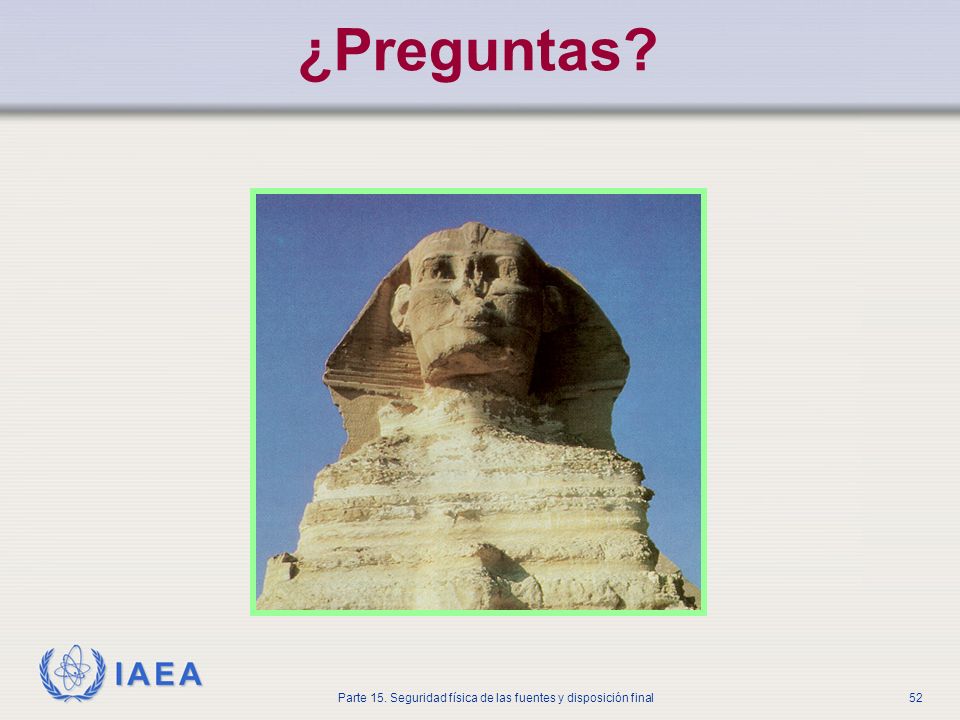 ¿Preguntas?

IAEA

Parte 15. Seguridad física de las fuentes y disposición final

52